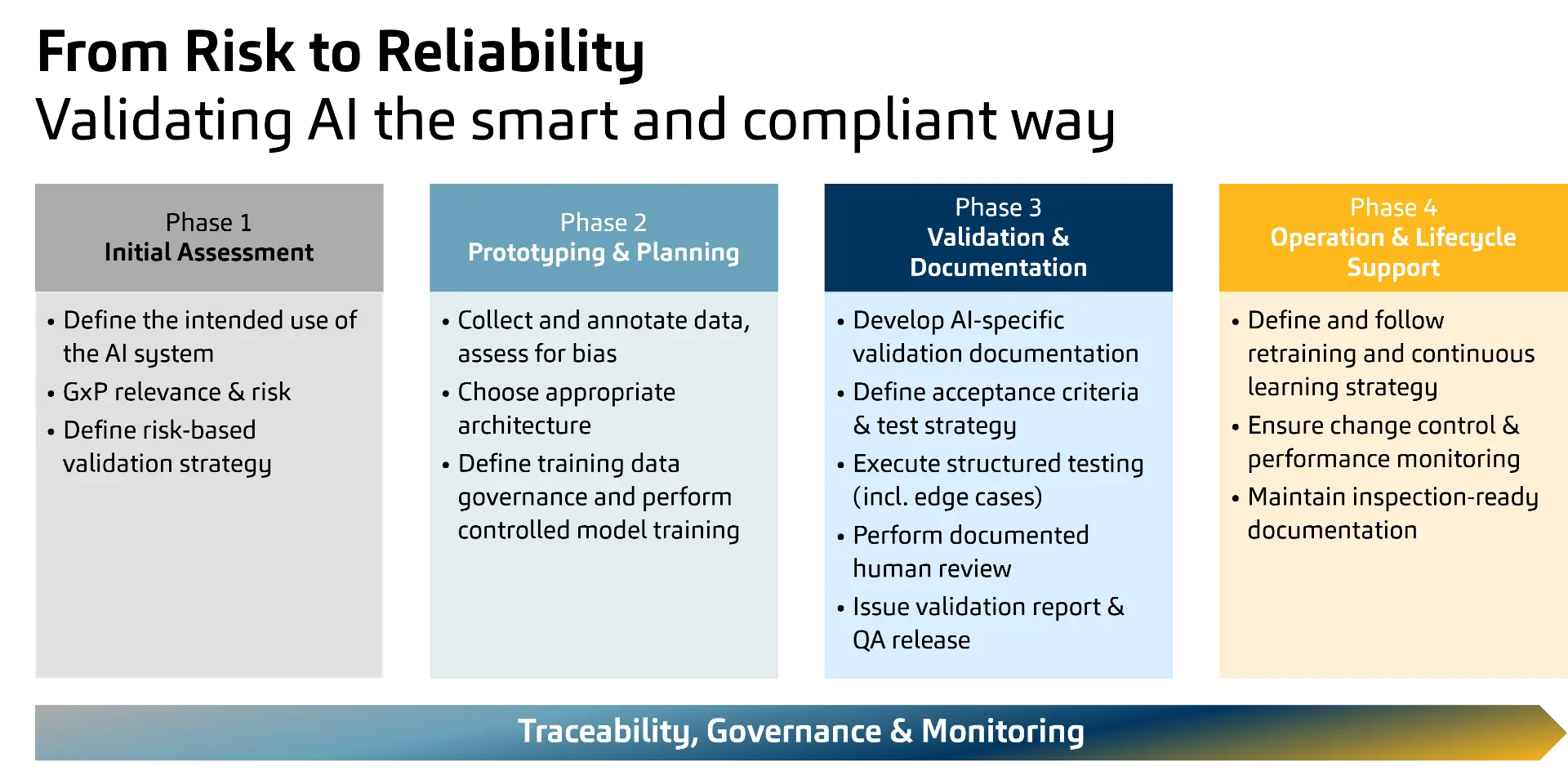 From Risk to Reliability
Validating AI the smart and compliant way

Phase 1
Initial Assessment

• Define the intended use of the AI system
• GxP relevance & risk
• Define risk-based validation strategy

Phase 2
Prototyping & Planning

• Collect and annotate data, assess for bias
• Choose appropriate architecture
• Define training data governance and perform controlled model training

Phase 3
Validation & Documentation

• Develop AI-specific validation documentation
• Define acceptance criteria & test strategy
• Execute structured testing (incl. edge cases)
• Perform documented human review
• Issue validation report & QA release

Phase 4
Operation & Lifecycle Support

• Define and follow retraining and continuous learning strategy
• Ensure change control & performance monitoring
• Maintain inspection-ready documentation

Traceability, Governance & Monitoring